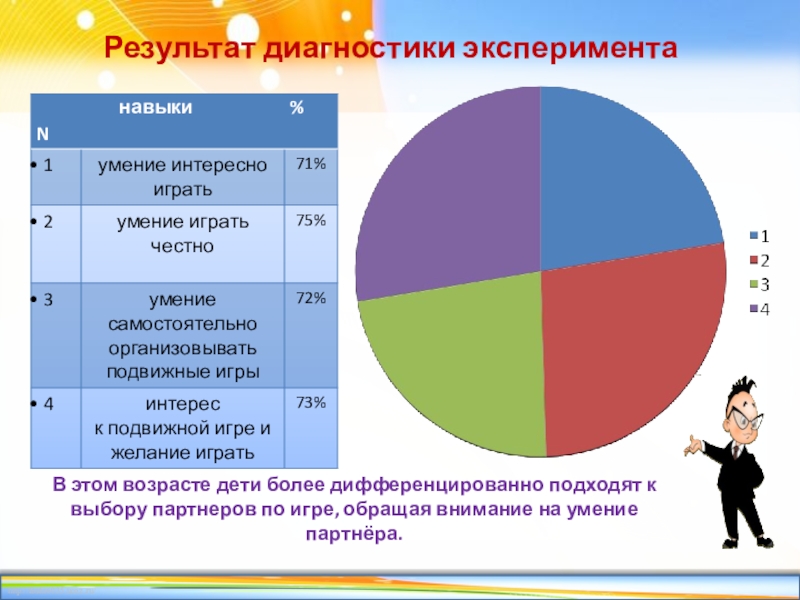 Результат диагностики эксперимента

| N | навыки | % |
|---|---|---|
| • 1 | умение интересно играть | 71% |
| • 2 | умение играть честно | 75% |
| • 3 | умение самостоятельно организовывать подвижные игры | 72% |
| • 4 | интерес к подвижной игре и желание играть | 73% |

1
2
3
4

В этом возрасте дети более дифференцированно подходят к выбору партнеров по игре, обращая внимание на умение партнёра.